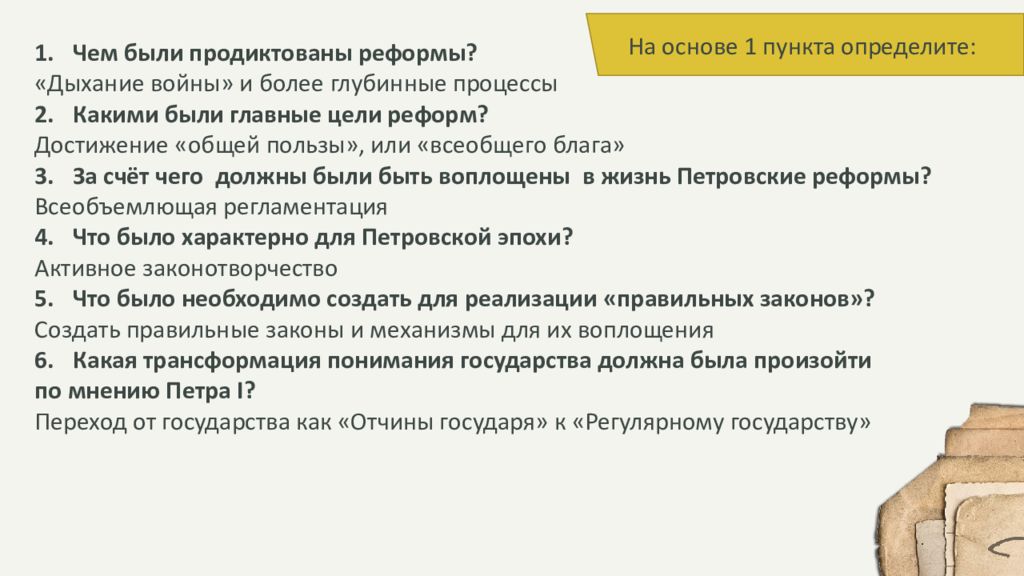 На основе 1 пункта определите:

1. Чем были продиктованы реформы?
«Дыхание войны» и более глубинные процессы
2. Какими были главные цели реформ?
Достижение «общей пользы», или «всеобщего блага»
3. За счёт чего должны были быть воплощены в жизнь Петровские реформы?
Всеобъемлющая регламентация
4. Что было характерно для Петровской эпохи?
Активное законотворчество
5. Что было необходимо создать для реализации «правильных законов»?
Создать правильные законы и механизмы для их воплощения
6. Какая трансформация понимания государства должна была произойти по мнению Петра I?
Переход от государства как «Отчины государя» к «Регулярному государству»